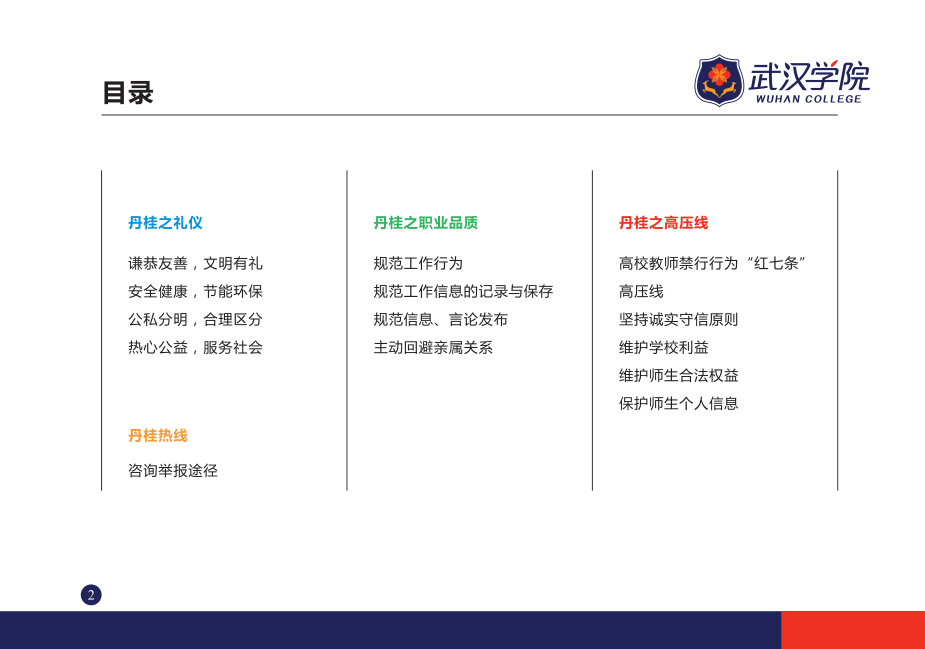 目录

武汉学院
WUHAN COLLEGE

丹桂之礼仪

谦恭友善，文明有礼
安全健康，节能环保
公私分明，合理区分
热心公益，服务社会

丹桂热线

咨询举报途径

丹桂之职业品质

规范工作行为
规范工作信息的记录与保存
规范信息、言论发布
主动回避亲属关系

丹桂之高压线

高校教师禁行行为“红七条”
高压线
坚持诚实守信原则
维护学校利益
维护师生合法权益
保护师生个人信息

2